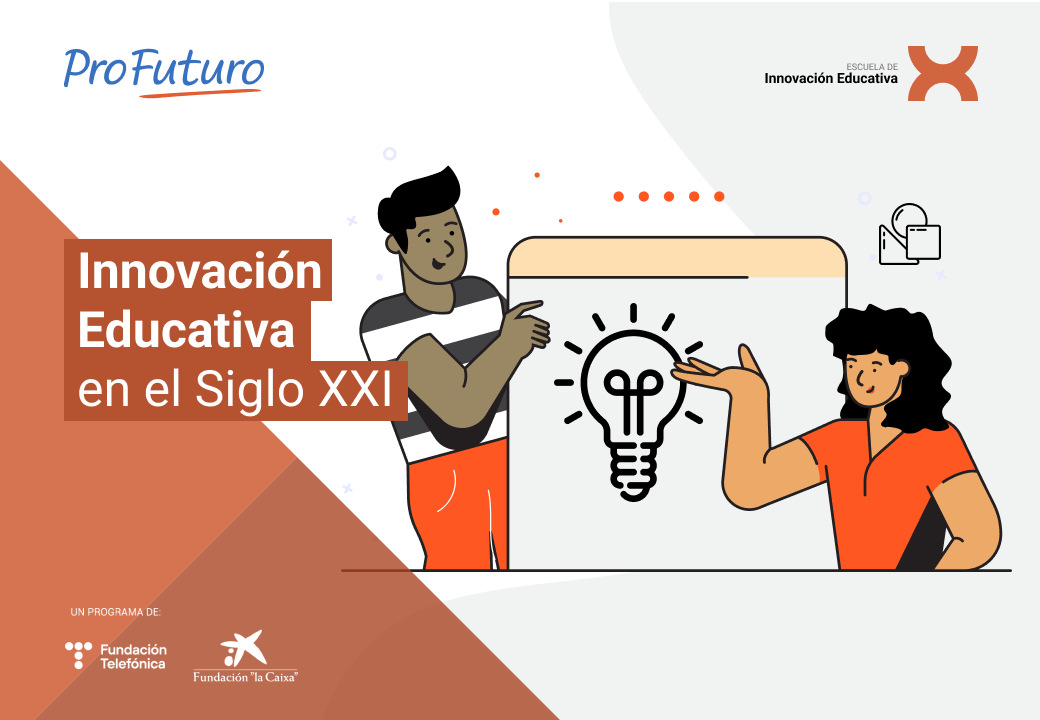 ProFuturo

ESCUELA DE
Innovación Educativa

Innovación
Educativa
en el Siglo XXI

UN PROGRAMA DE:

Fundación
Telefónica

Fundación "la Caixa"